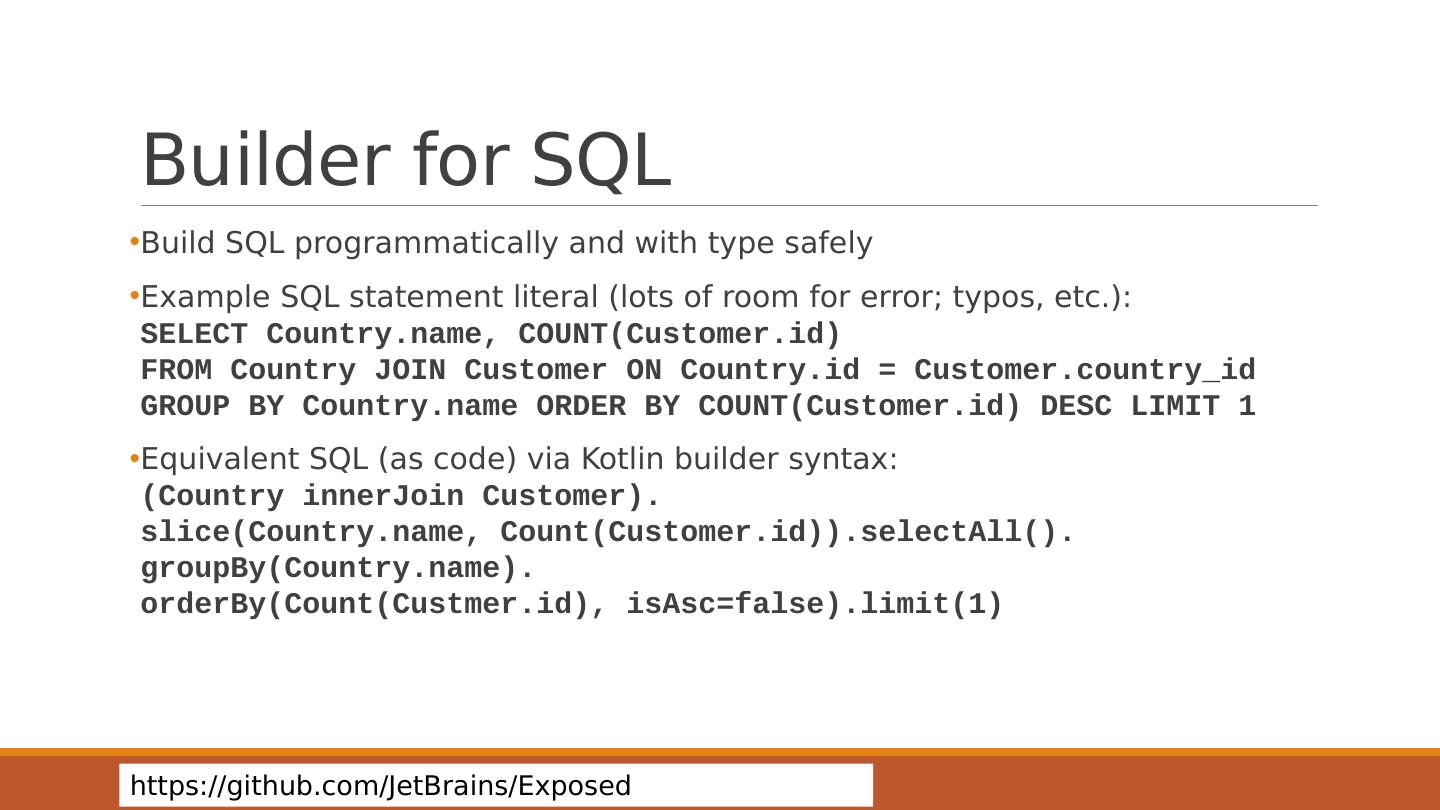 Builder for SQL

•Build SQL programmatically and with type safely

•Example SQL statement literal (lots of room for error; typos, etc.):
SELECT Country.name, COUNT(Customer.id)
FROM Country JOIN Customer ON Country.id = Customer.country_id
GROUP BY Country.name ORDER BY COUNT(Customer.id) DESC LIMIT 1

•Equivalent SQL (as code) via Kotlin builder syntax:
(Country innerJoin Customer).
slice(Country.name, Count(Customer.id)).selectAll().
groupBy(Country.name).
orderBy(Count(Custmer.id), isAsc=false).limit(1)

https://github.com/JetBrains/Exposed